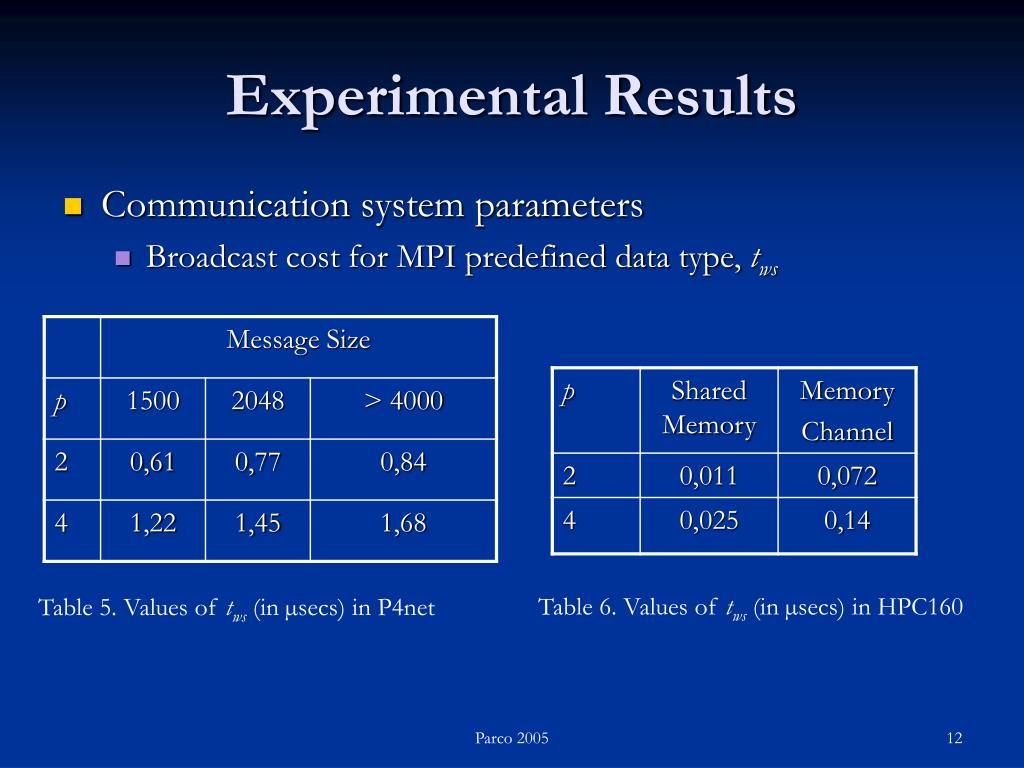 Experimental Results

Communication system parameters

Broadcast cost for MPI predefined data type, $t_{ws}$

| | Message Size | | |
|---|---|---|---|
| $p$ | 1500 | 2048 | > 4000 |
| 2 | 0,61 | 0,77 | 0,84 |
| 4 | 1,22 | 1,45 | 1,68 |

Table 5. Values of $t_{ws}$ (in μsecs) in P4net

| $p$ | Shared Memory | Memory Channel |
|---|---|---|
| 2 | 0,011 | 0,072 |
| 4 | 0,025 | 0,14 |

Table 6. Values of $t_{ws}$ (in μsecs) in HPC160

Parco 2005

12